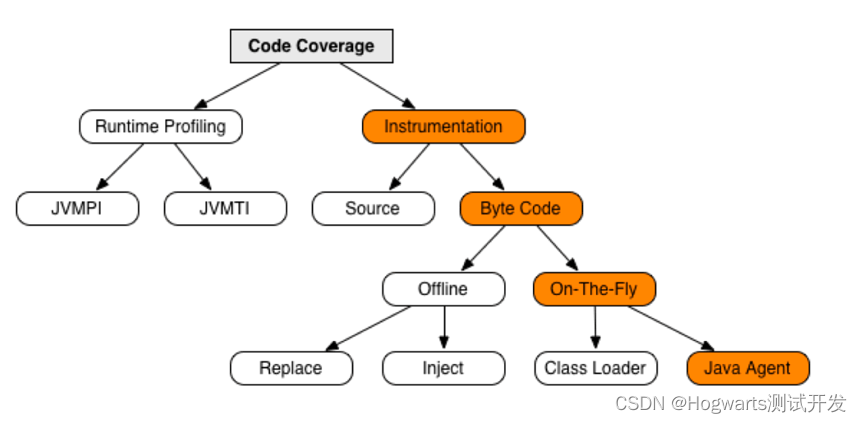 Code Coverage

Runtime Profiling

Instrumentation

JVMPI

JVMTI

Source

Byte Code

Offline

On-The-Fly

Replace

Inject

Class Loader

Java Agent

CSDN @Hogwarts测试开发